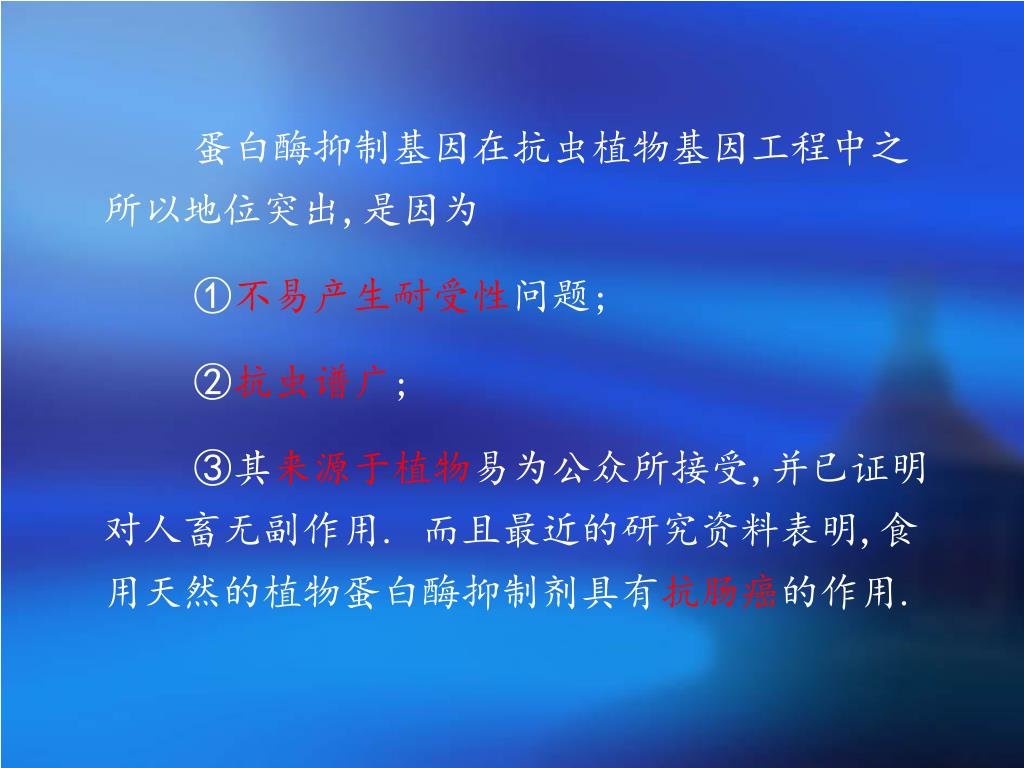 蛋白酶抑制基因在抗虫植物基因工程中之所以地位突出,是因为

①不易产生耐受性问题;

②抗虫谱广;

③其来源于植物易为公众所接受,并已证明对人畜无副作用. 而且最近的研究资料表明,食用天然的植物蛋白酶抑制剂具有抗肠癌的作用.